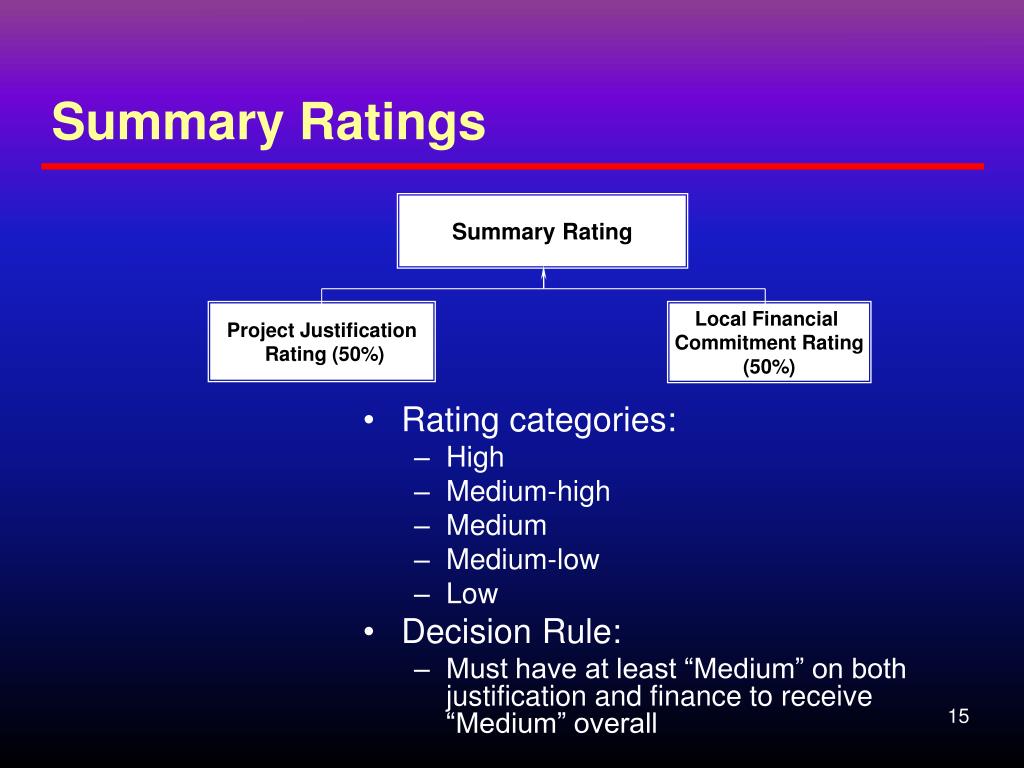 Summary Ratings

Summary Rating

Project Justification Rating (50%)

Local Financial Commitment Rating (50%)

• Rating categories:
– High
– Medium-high
– Medium
– Medium-low
– Low
• Decision Rule:
– Must have at least “Medium” on both justification and finance to receive “Medium” overall

15